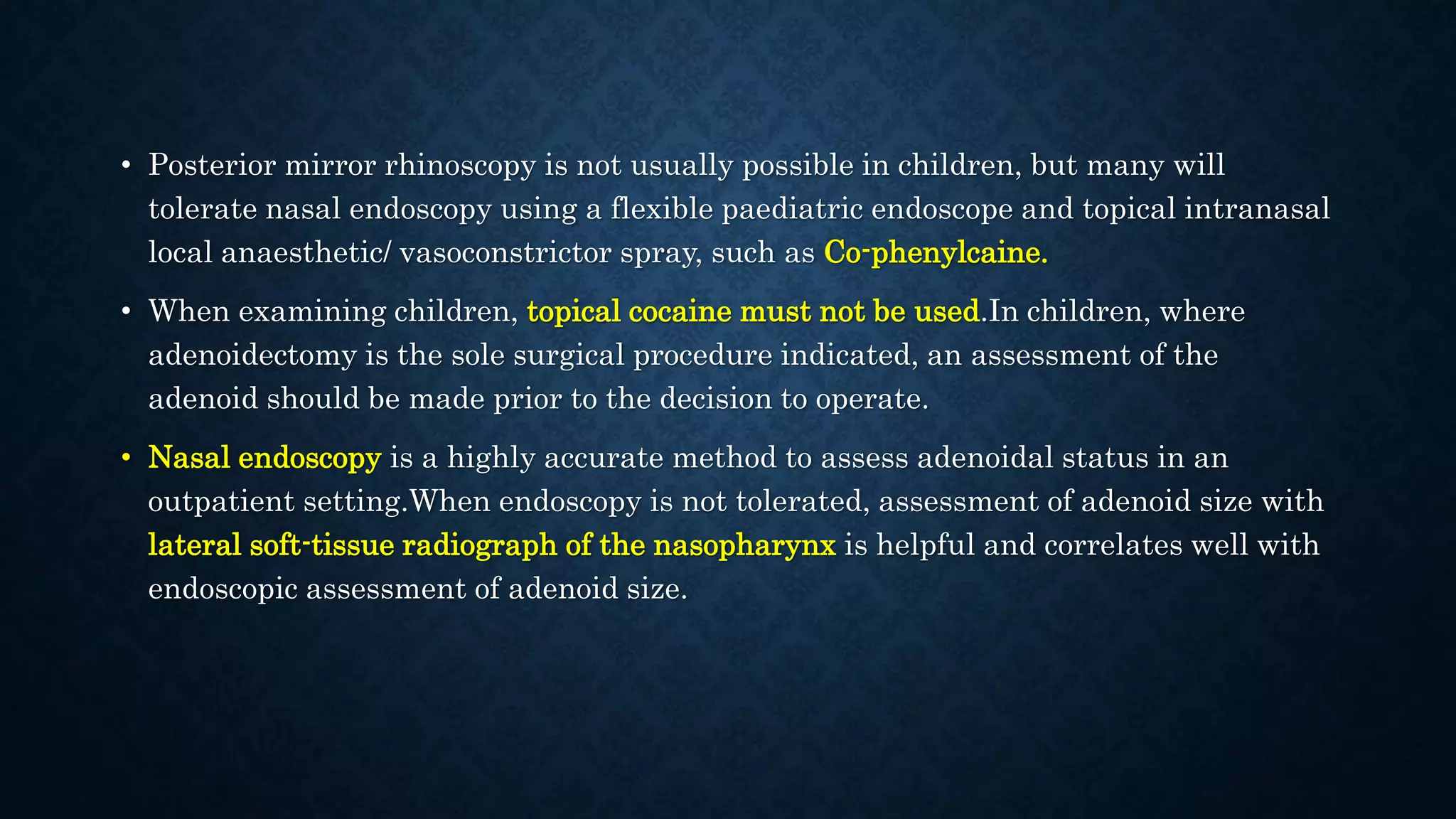 • Posterior mirror rhinoscopy is not usually possible in children, but many will tolerate nasal endoscopy using a flexible paediatric endoscope and topical intranasal local anaesthetic/ vasoconstrictor spray, such as Co-phenylcaine.

• When examining children, topical cocaine must not be used.In children, where adenoidectomy is the sole surgical procedure indicated, an assessment of the adenoid should be made prior to the decision to operate.

• Nasal endoscopy is a highly accurate method to assess adenoidal status in an outpatient setting.When endoscopy is not tolerated, assessment of adenoid size with lateral soft-tissue radiograph of the nasopharynx is helpful and correlates well with endoscopic assessment of adenoid size.